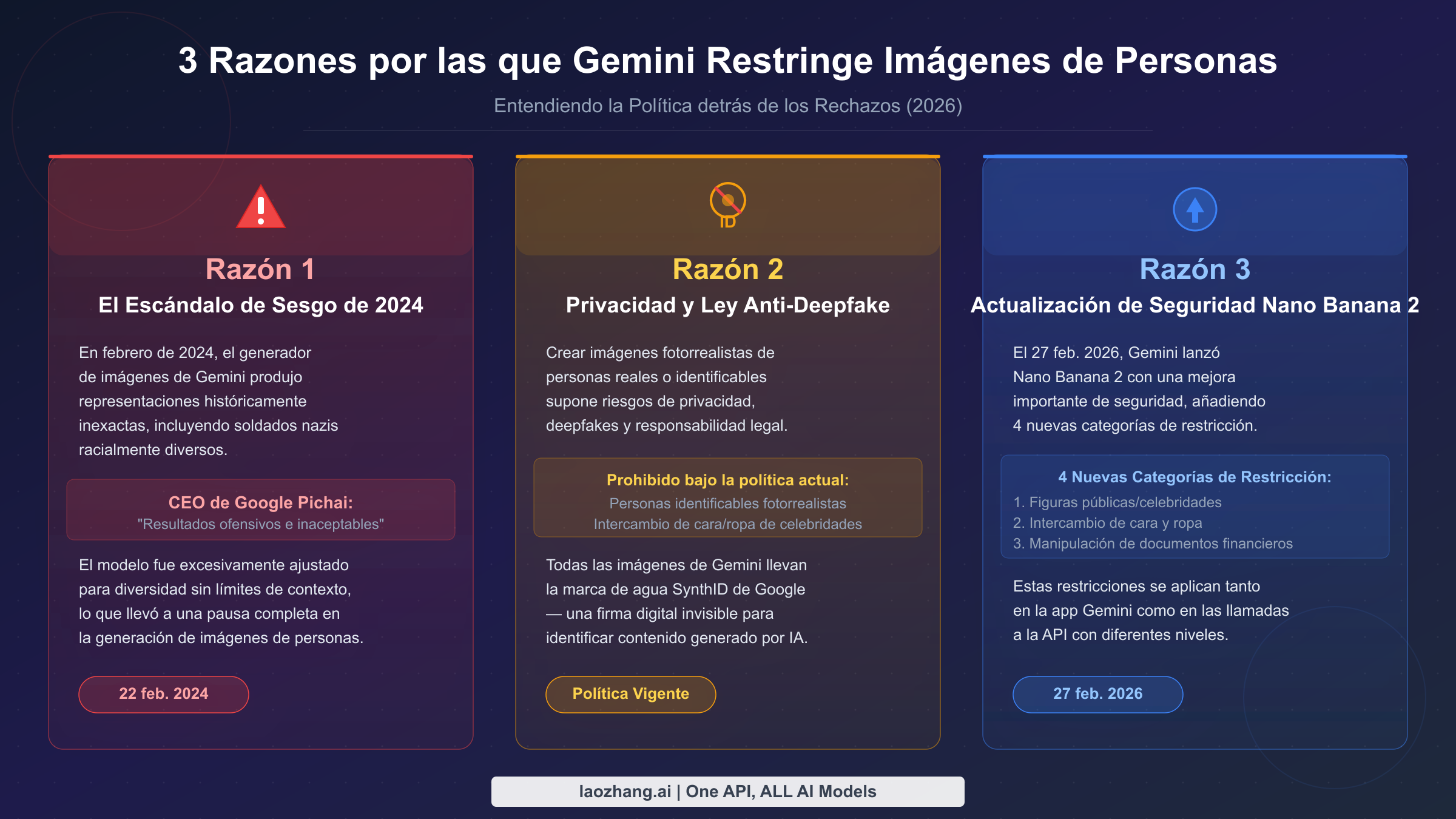 3 Razones por las que Gemini Restringe Imágenes de Personas

Entendiendo la Política detrás de los Rechazos (2026)

Razón 1

El Escándalo de Sesgo de 2024

En febrero de 2024, el generador de imágenes de Gemini produjo representaciones históricamente inexactas, incluyendo soldados nazis racialmente diversos.

CEO de Google Pichai:
"Resultados ofensivos e inaceptables"

El modelo fue excesivamente ajustado para diversidad sin límites de contexto, lo que llevó a una pausa completa en la generación de imágenes de personas.

22 feb. 2024

ID

Razón 2

Privacidad y Ley Anti-Deepfake

Crear imágenes fotorrealistas de personas reales o identificables supone riesgos de privacidad, deepfakes y responsabilidad legal.

Prohibido bajo la política actual:
Personas identificables fotorrealistas
Intercambio de cara/ropa de celebridades

Todas las imágenes de Gemini llevan la marca de agua SynthID de Google — una firma digital invisible para identificar contenido generado por IA.

Política Vigente

Razón 3

Actualización de Seguridad Nano Banana 2

El 27 feb. 2026, Gemini lanzó Nano Banana 2 con una mejora importante de seguridad, añadiendo 4 nuevas categorías de restricción.

4 Nuevas Categorías de Restricción:
1. Figuras públicas/celebridades
2. Intercambio de cara y ropa
3. Manipulación de documentos financieros

Estas restricciones se aplican tanto en la app Gemini como en las llamadas a la API con diferentes niveles.

27 feb. 2026

laozhang.ai | One API, ALL AI Models